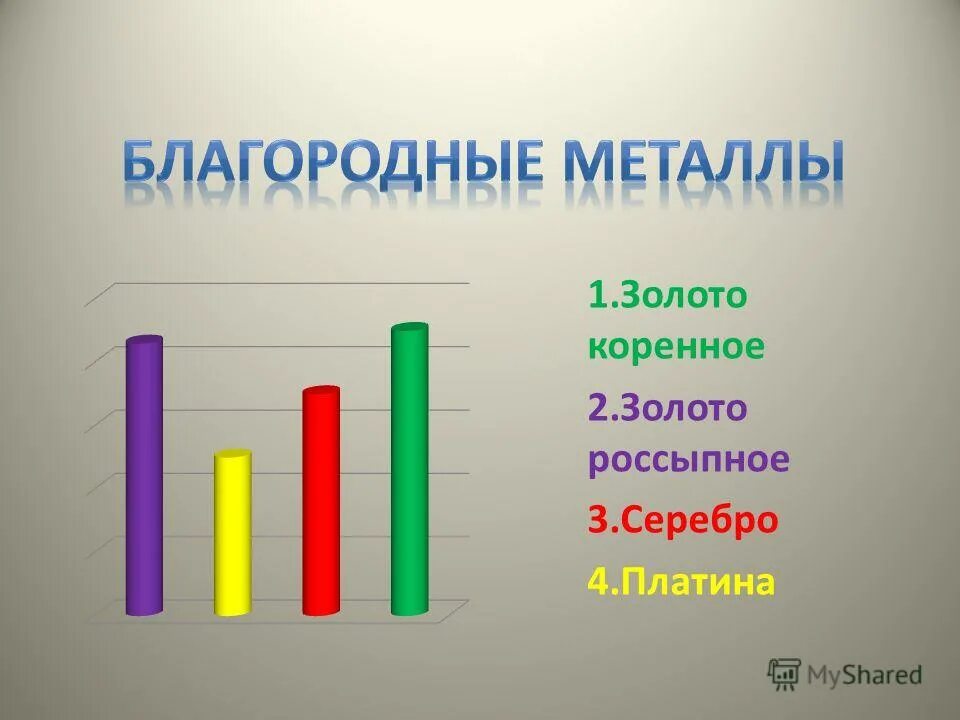 БЛАГОРОДНЫЕ МЕТАЛЛЫ

1.Золото коренное

2.Золото россыпное

3.Серебро

4.Платина

MyShared